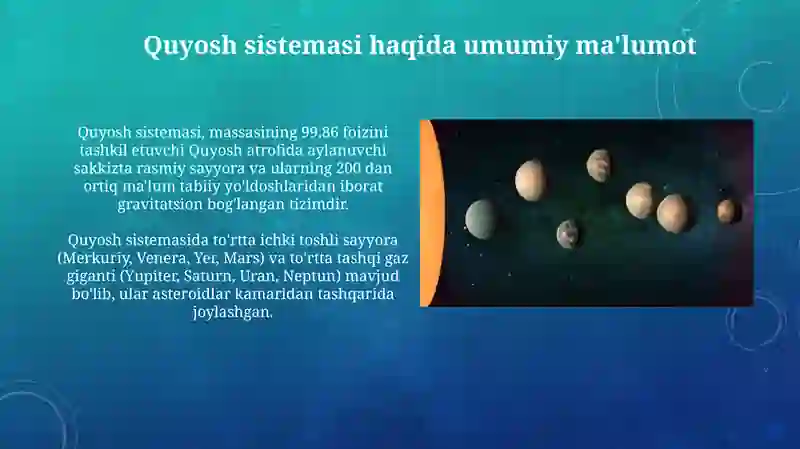 Quyosh sistemasi haqida umumiy ma'lumot

Quyosh sistemasi, massasining 99,86 foizini tashkil etuvchi Quyosh atrofida aylanuvchi sakkizta rasmiy sayyora va ularning 200 dan ortiq ma'lum tabiiy yo'ldoshlaridan iborat gravitatsion bog'langan tizimdir.

Quyosh sistemasida to'rtta ichki toshli sayyora (Merkuriy, Venera, Yer, Mars) va to'rtta tashqi gaz giganti (Yupiter, Saturn, Uran, Neptun) mavjud bo'lib, ular asteroidlar kamaridan tashqarida joylashgan.